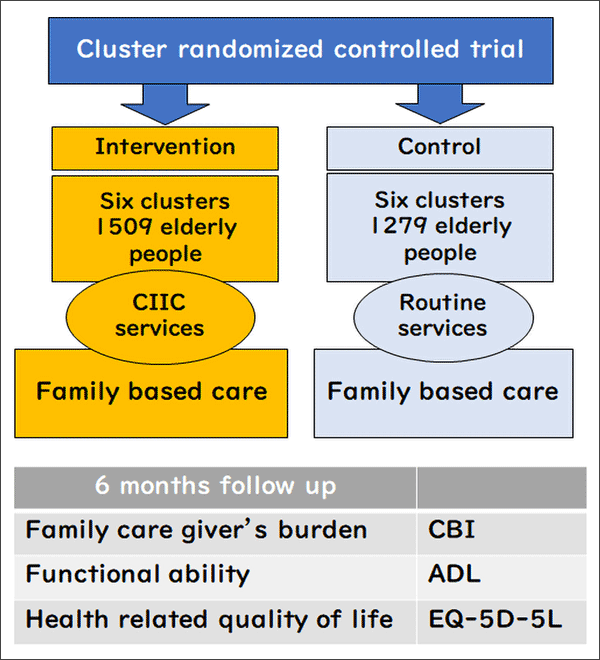 Cluster randomized controlled trial

Intervention

Six clusters 1509 elderly people

CIIC services

Family based care

Control

Six clusters 1279 elderly people

Routine services

Family based care

| 6 months follow up | |
|---|---|
| Family care giver's burden | CBI |
| Functional ability | ADL |
| Health related quality of life | EQ-5D-5L |